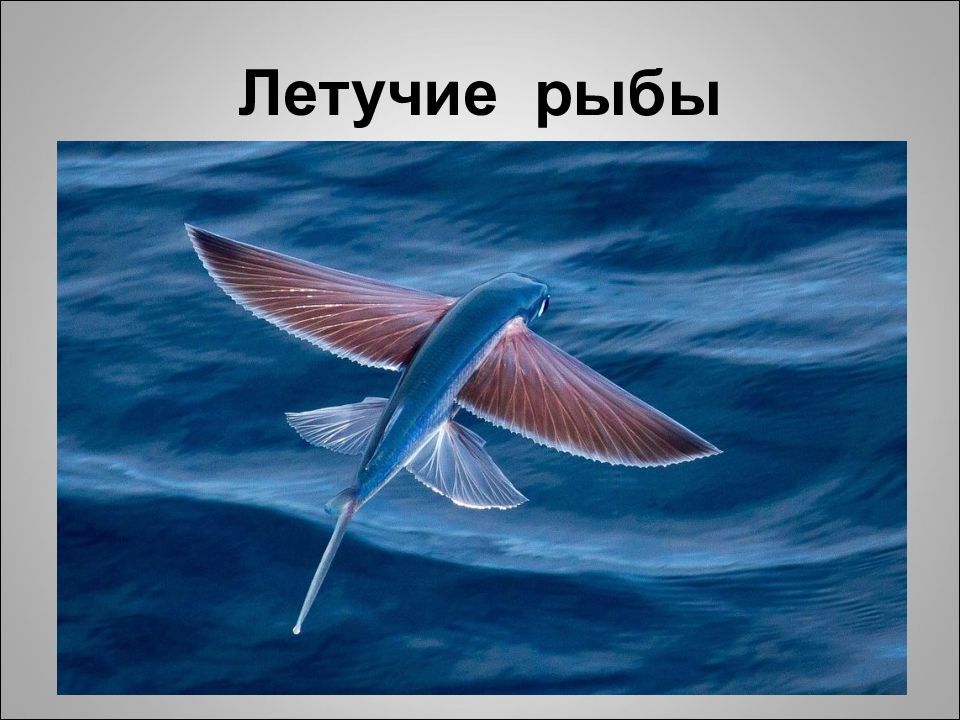 Летучие рыбы